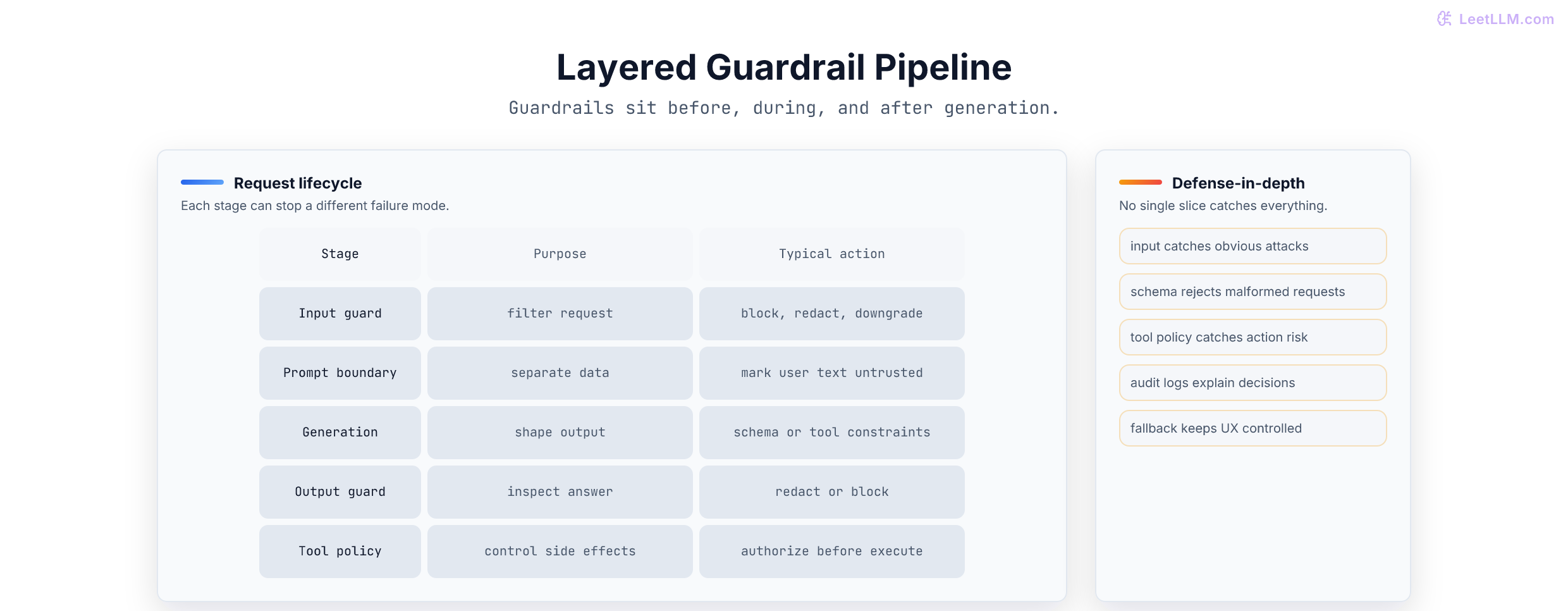 LeetLLM.com

Layered Guardrail Pipeline

Guardrails sit before, during, and after generation.

Request lifecycle

Each stage can stop a different failure mode.

| Stage | Purpose | Typical action |
|---|---|---|
| Input guard | filter request | block, redact, downgrade |
| Prompt boundary | separate data | mark user text untrusted |
| Generation | shape output | schema or tool constraints |
| Output guard | inspect answer | redact or block |
| Tool policy | control side effects | authorize before execute |

Defense-in-depth

No single slice catches everything.

input catches obvious attacks

schema rejects malformed requests

tool policy catches action risk

audit logs explain decisions

fallback keeps UX controlled